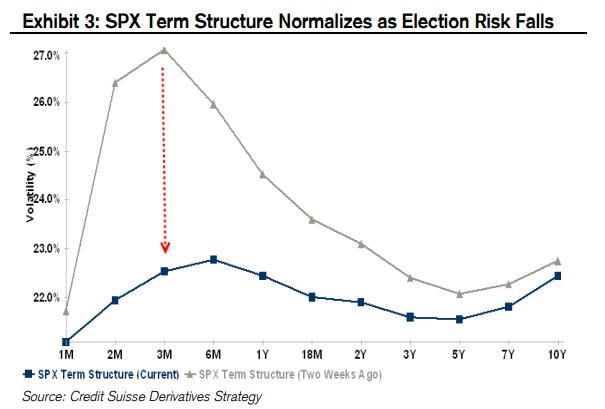 Exhibit 3: SPX Term Structure Normalizes as Election Risk Falls

27.0%
26.0%
25.0%
24.0%
23.0%
22.0%

Volatility (%)

1M 2M 3M 6M 1Y 18M 2Y 3Y 5Y 7Y 10Y

SPX Term Structure (Current) SPX Term Structure (Two Weeks Ago)

Source: Credit Suisse Derivatives Strategy